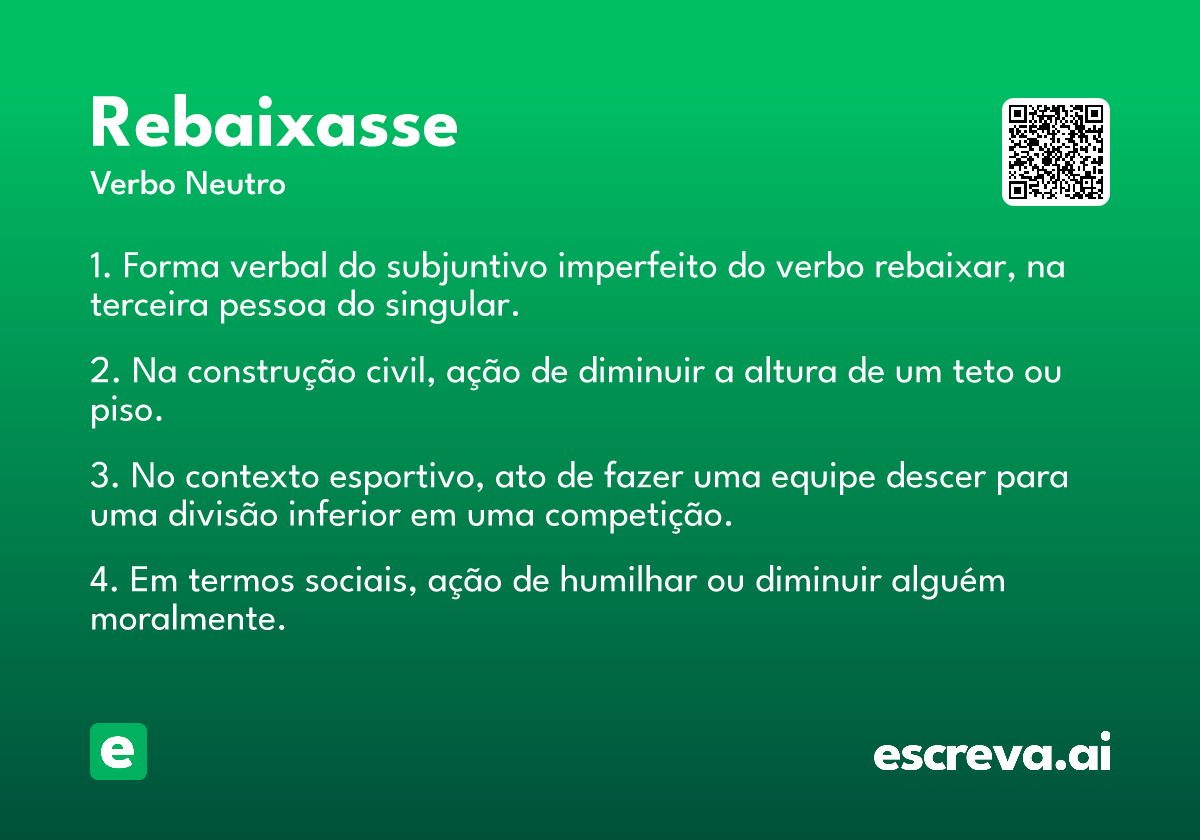 Rebaixasse
Verbo Neutro

1. Forma verbal do subjuntivo imperfeito do verbo rebaixar, na terceira pessoa do singular.

2. Na construção civil, ação de diminuir a altura de um teto ou piso.

3. No contexto esportivo, ato de fazer uma equipe descer para uma divisão inferior em uma competição.

4. Em termos sociais, ação de humilhar ou diminuir alguém moralmente.

e

escreva.ai